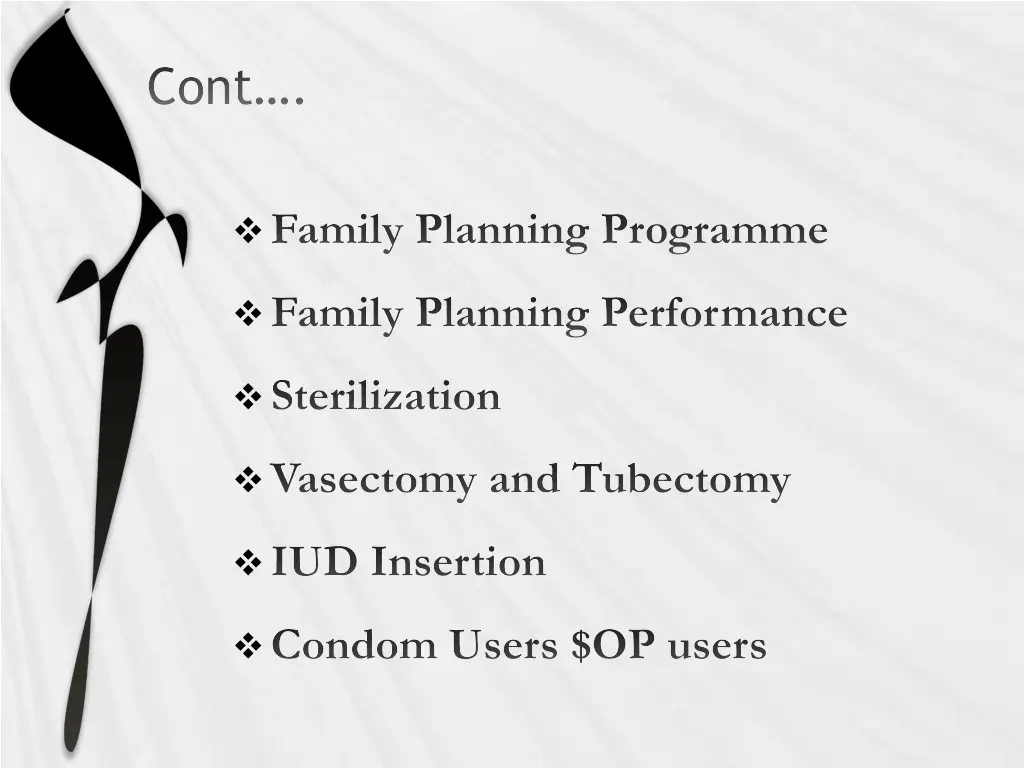 Cont….

❖ Family Planning Programme

❖ Family Planning Performance

❖ Sterilization

❖ Vasectomy and Tubectomy

❖ IUD Insertion

❖ Condom Users \$OP users